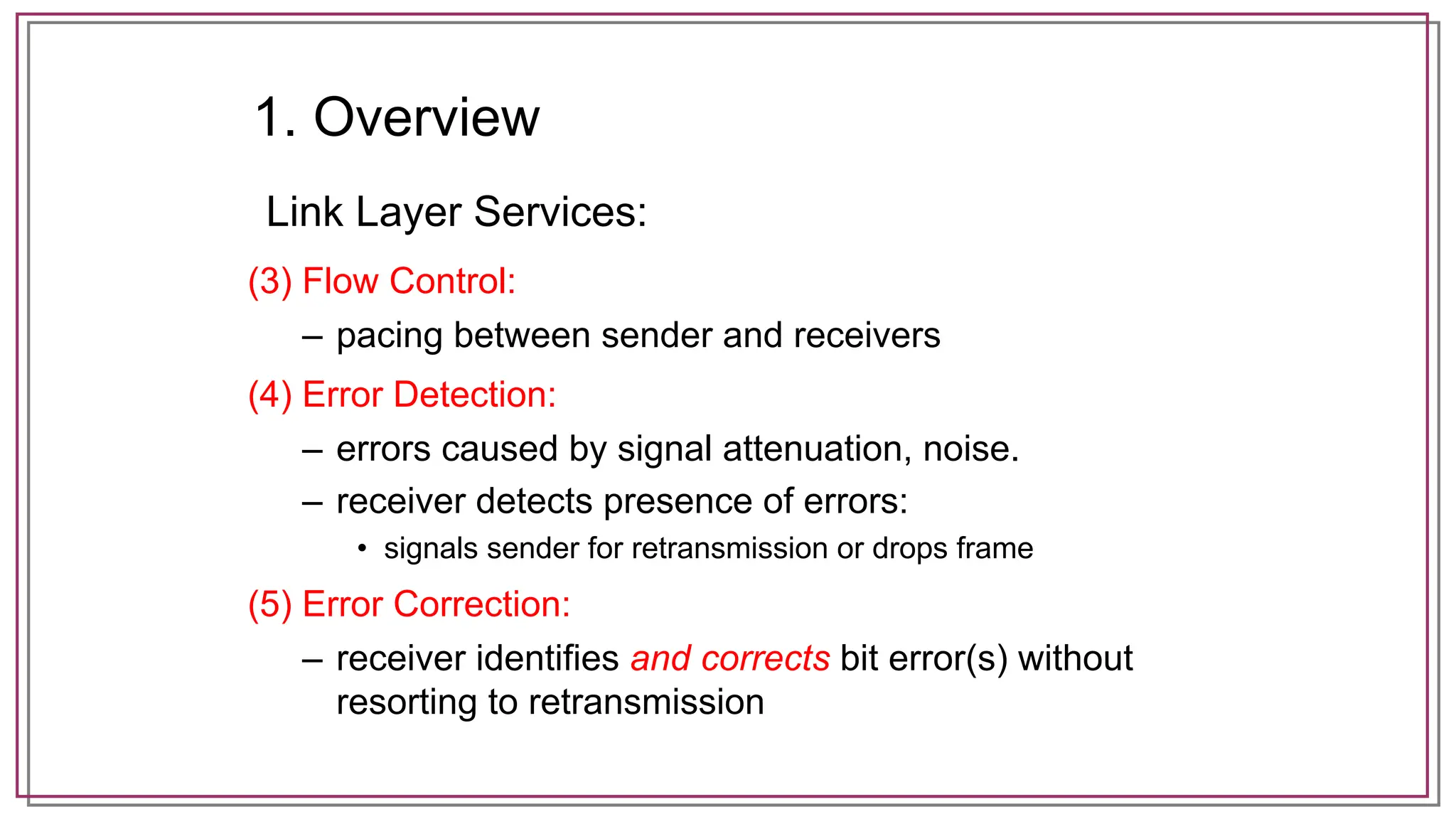 1. Overview

Link Layer Services:

(3) Flow Control:

– pacing between sender and receivers

(4) Error Detection:

– errors caused by signal attenuation, noise.

– receiver detects presence of errors:

• signals sender for retransmission or drops frame

(5) Error Correction:

– receiver identifies and corrects bit error(s) without resorting to retransmission